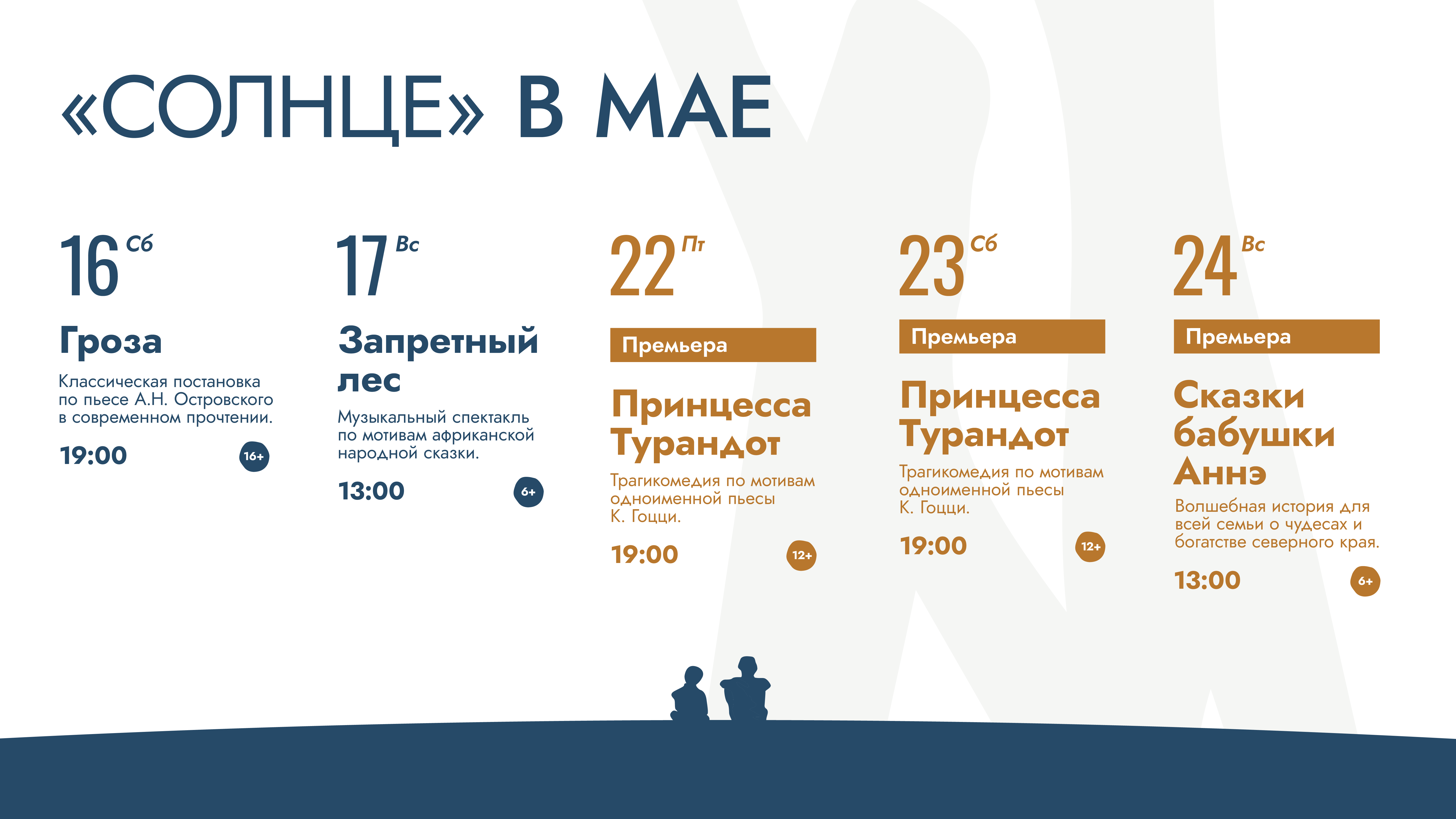 «СОЛНЦЕ» В МАЕ

16 Сб

Гроза

Классическая постановка по пьесе А.Н. Островского в современном прочтении.

19:00 16+

17 Вс

Запретный лес

Музыкальный спектакль по мотивам африканской народной сказки.

13:00 6+

22 Пт

Премьера

Принцесса Турандот

Трагикомедия по мотивам одноименной пьесы К. Гоцци.

19:00 12+

23 Сб

Премьера

Принцесса Турандот

Трагикомедия по мотивам одноименной пьесы К. Гоцци.

19:00 12+

24 Вс

Премьера

Сказки бабушки Аннэ

Волшебная история для всей семьи о чудесах и богатстве северного края.

13:00 6+